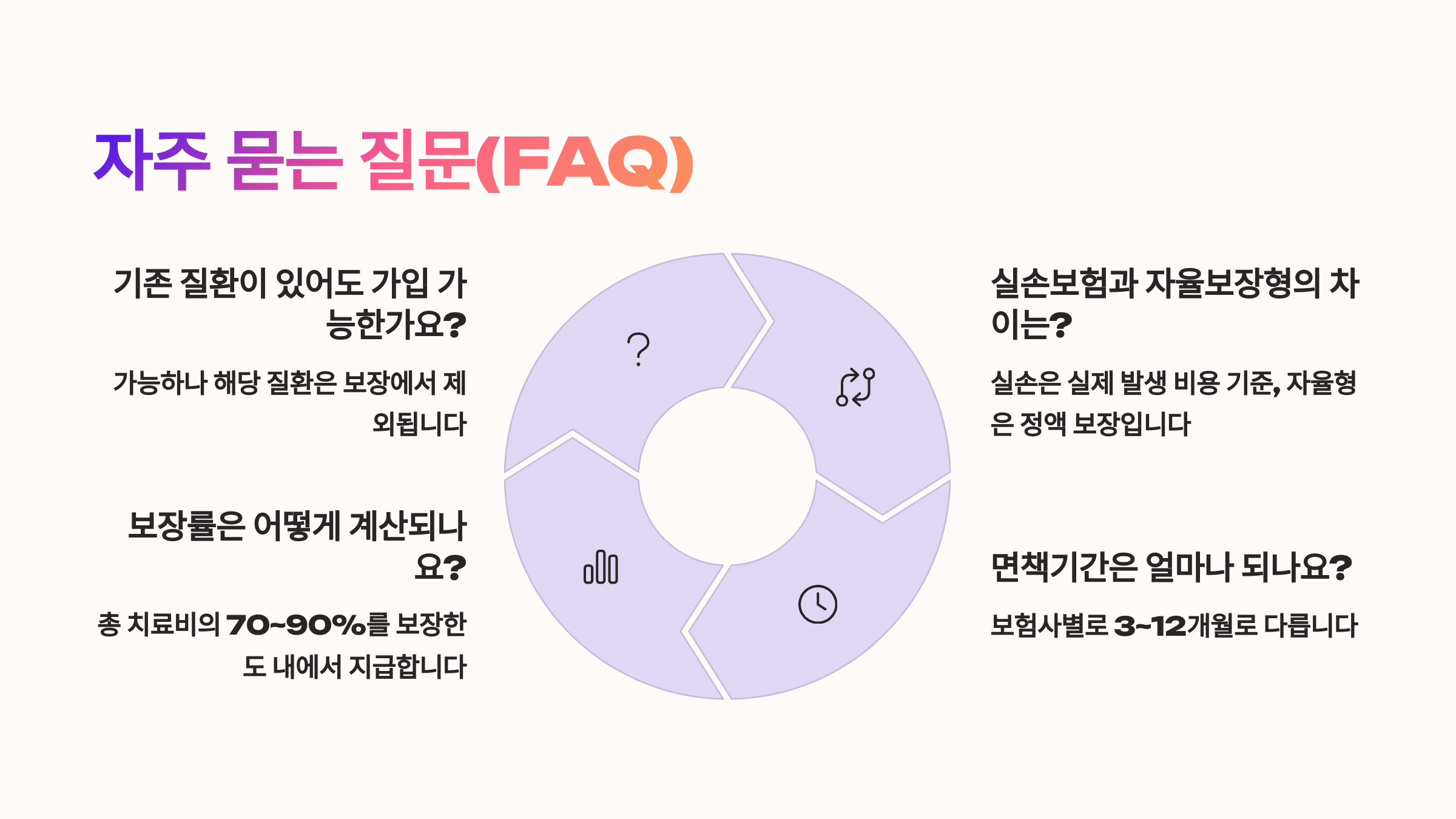 자주 묻는 질문(FAQ)

기존 질환이 있어도 가입 가능한가요?

가능하나 해당 질환은 보장에서 제외됩니다

보장률은 어떻게 계산되나요?

총 치료비의 70~90%를 보장한도 내에서 지급합니다

실손보험과 자율보장형의 차이는?

실손은 실제 발생 비용 기준, 자율형은 정액 보장입니다

면책기간은 얼마나 되나요?

보험사별로 3~12개월로 다릅니다